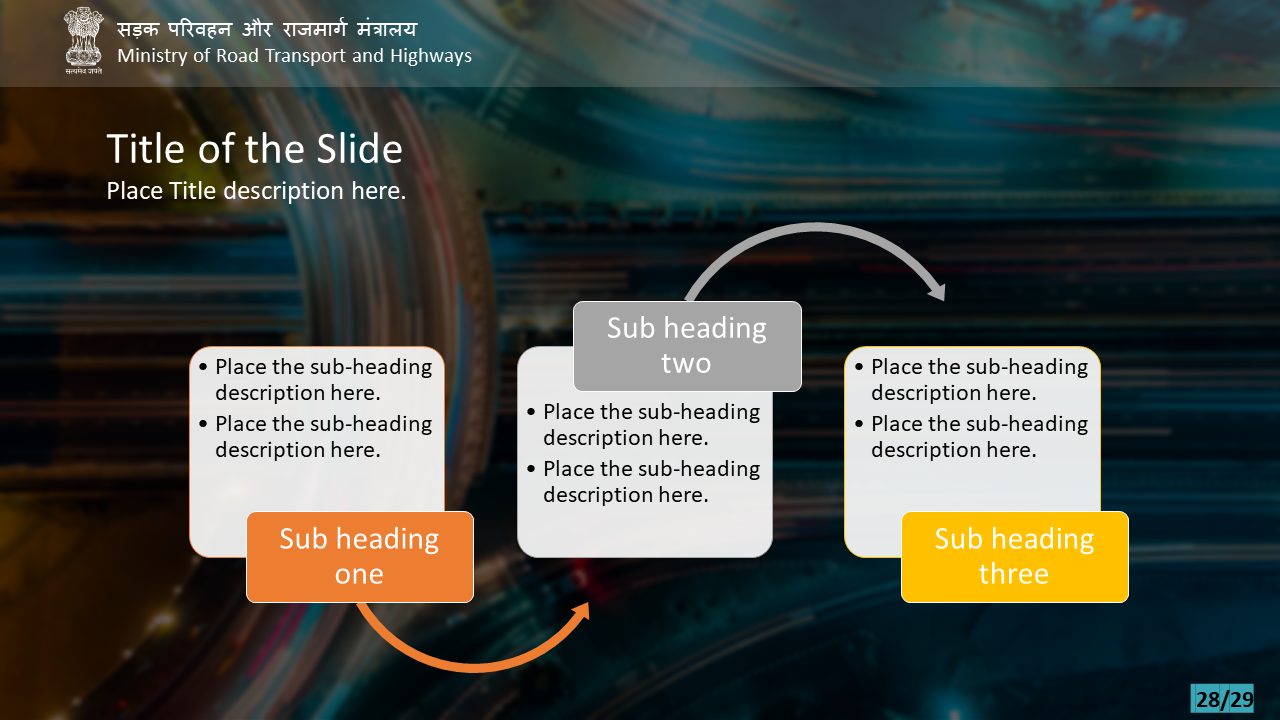 सत्यमेव जयते

सड़क परिवहन और राजमार्ग मंत्रालय
Ministry of Road Transport and Highways

Title of the Slide
Place Title description here.

• Place the sub-heading description here.
• Place the sub-heading description here.

Sub heading one

Sub heading two

• Place the sub-heading description here.
• Place the sub-heading description here.

• Place the sub-heading description here.
• Place the sub-heading description here.

Sub heading three

28/29